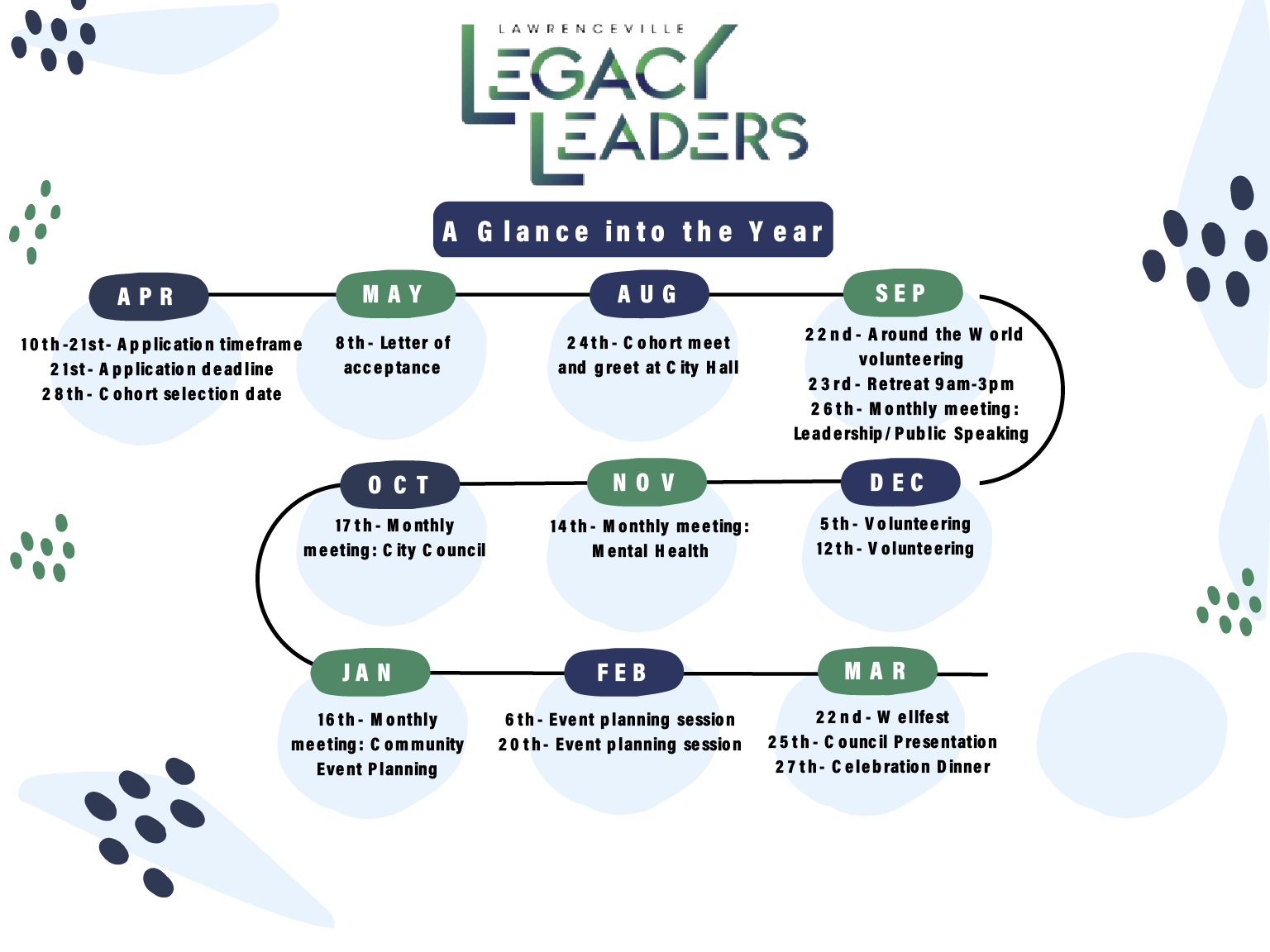 LAWRENCEVILLE
LEGACY LEADERS

A Glance into the Year

APR
10th-21st- Application timeframe
21st- Application deadline
28th- Cohort selection date

MAY
8th- Letter of acceptance

AUG
24th- Cohort meet and greet at City Hall

SEP
22nd- Around the World volunteering
23rd- Retreat 9am-3pm
26th- Monthly meeting: Leadership/Public Speaking

OCT
17th- Monthly meeting: City Council

NOV
14th- Monthly meeting: Mental Health

DEC
5th- Volunteering
12th- Volunteering

JAN
16th- Monthly meeting: Community Event Planning

FEB
6th- Event planning session
20th- Event planning session

MAR
22nd- Wellfest
25th- Council Presentation
27th- Celebration Dinner